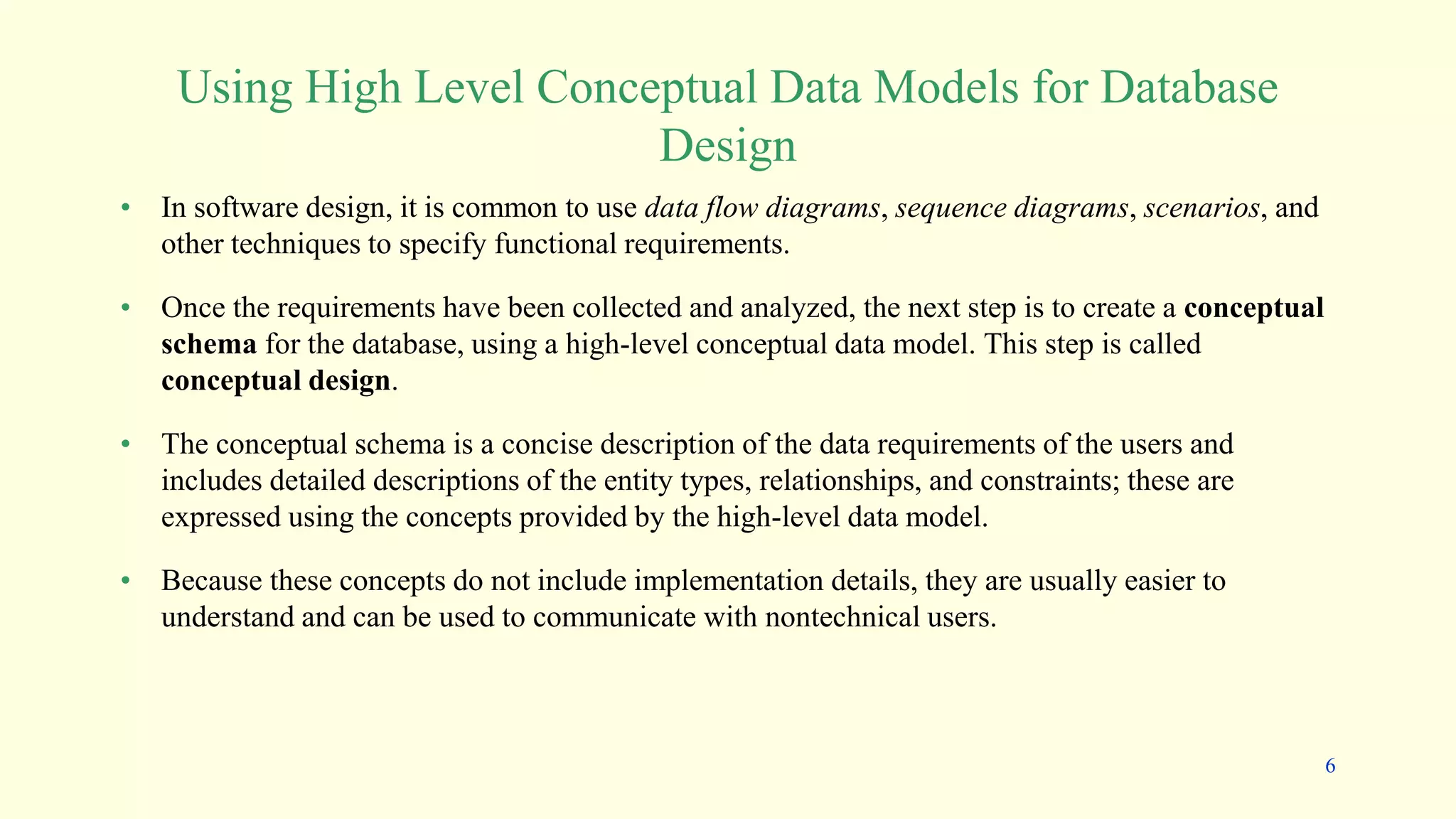 Using High Level Conceptual Data Models for Database Design

• In software design, it is common to use data flow diagrams, sequence diagrams, scenarios, and other techniques to specify functional requirements.

• Once the requirements have been collected and analyzed, the next step is to create a conceptual schema for the database, using a high-level conceptual data model. This step is called conceptual design.

• The conceptual schema is a concise description of the data requirements of the users and includes detailed descriptions of the entity types, relationships, and constraints; these are expressed using the concepts provided by the high-level data model.

• Because these concepts do not include implementation details, they are usually easier to understand and can be used to communicate with nontechnical users.

6